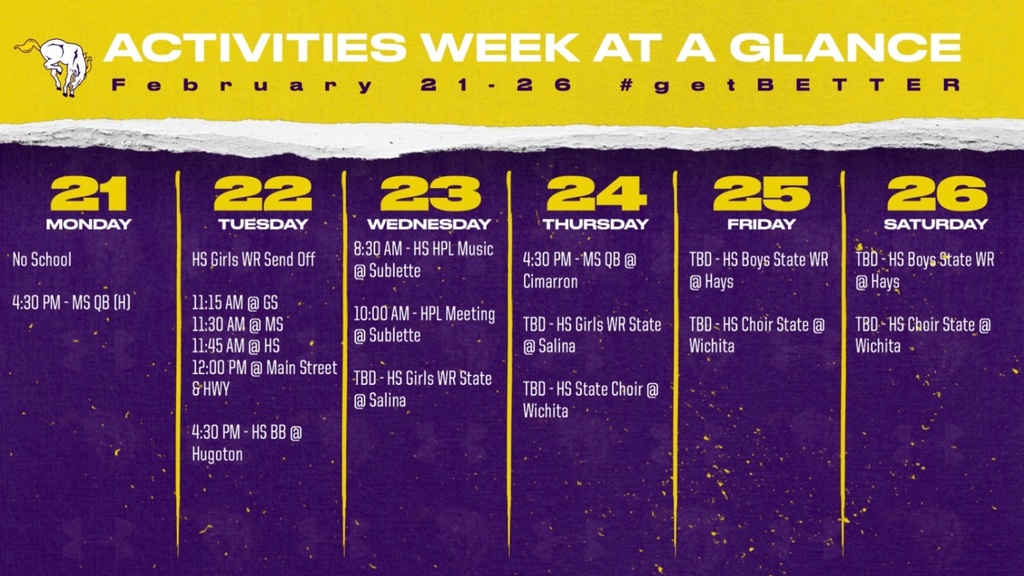 ACTIVITIES WEEK AT A GLANCE
February 21-26 #getBETTER

21
MONDAY
No School

4:30 PM - MS QB (H)

22
TUESDAY
HS Girls WR Send Off

11:15 AM @ GS
11:30 AM @ MS
11:45 AM @ HS
12:00 PM @ Main Street & HWY

4:30 PM - HS BB @ Hugoton

23
WEDNESDAY
8:30 AM - HS HPL Music @ Sublette

10:00 AM - HPL Meeting @ Sublette

TBD - HS Girls WR State @ Salina

24
THURSDAY
4:30 PM - MS QB @ Cimarron

TBD - HS Girls WR State @ Salina

TBD - HS State Choir @ Wichita

25
FRIDAY
TBD - HS Boys State WR @ Hays

TBD - HS Choir State @ Wichita

26
SATURDAY
TBD - HS Boys State WR @ Hays

TBD - HS Choir State @ Wichita